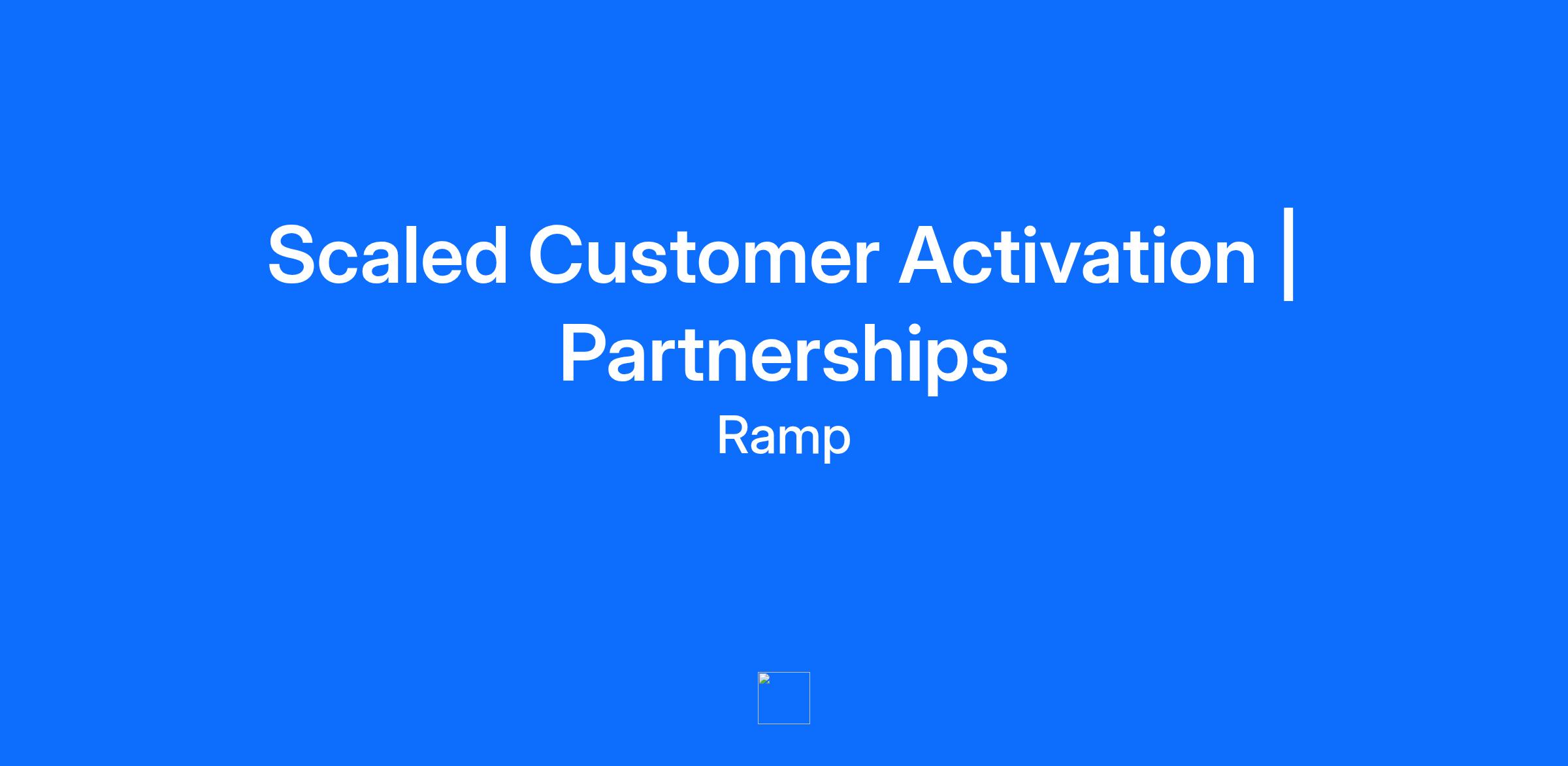 Scaled Customer Activation | Partnerships

Ramp